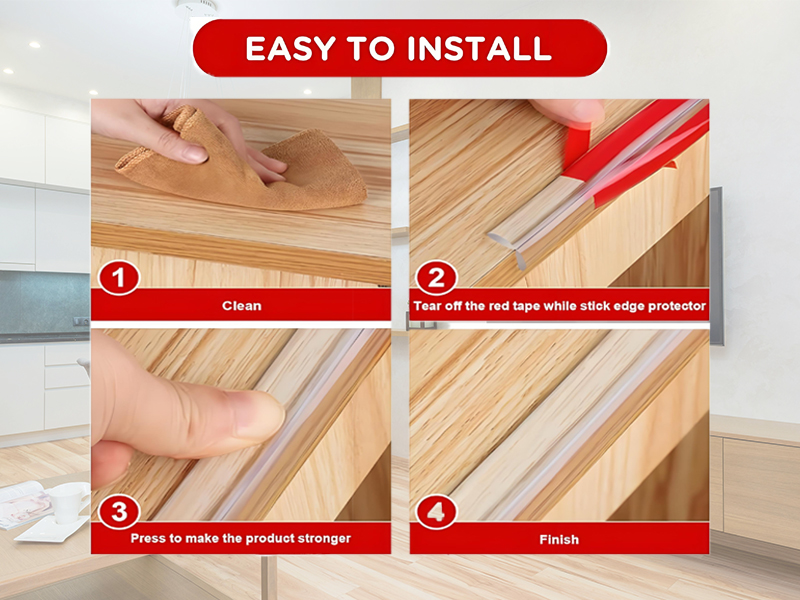 EASY TO INSTALL

1
Clean

2
Tear off the red tape while stick edge protector

3
Press to make the product stronger

4
Finish